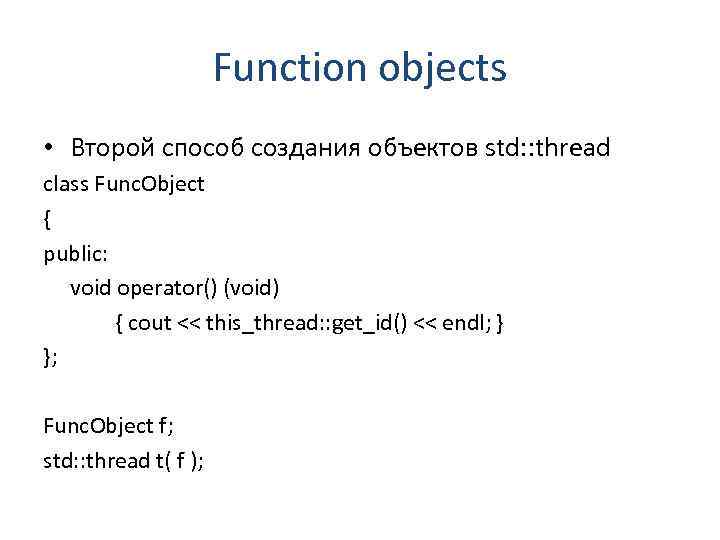 Function objects

• Второй способ создания объектов std::thread

class FuncObject
{
public:
    void operator() (void)
        { cout << this_thread::get_id() << endl; }
};

FuncObject f;
std::thread t( f );